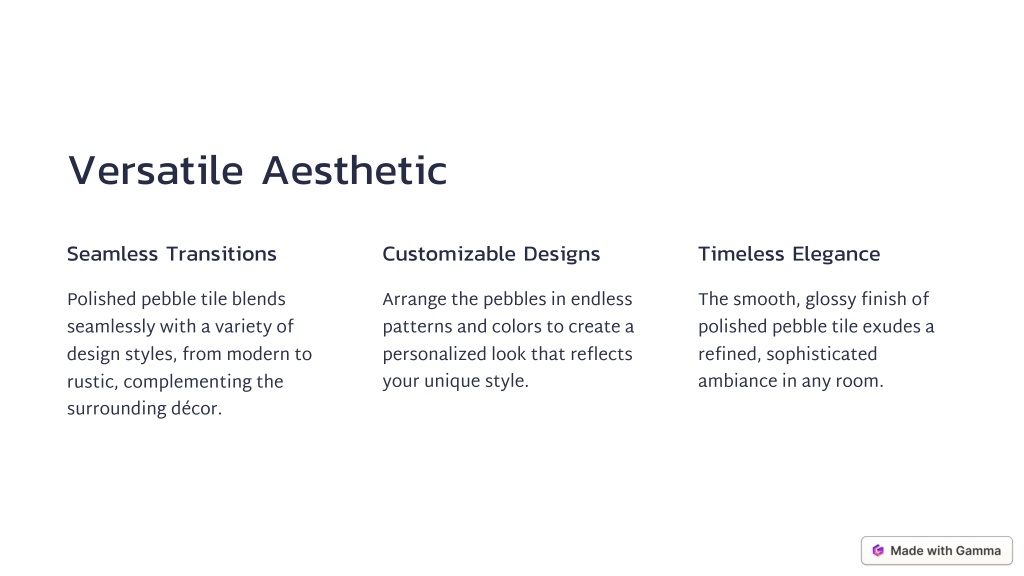 Versatile Aesthetic

Seamless Transitions

Polished pebble tile blends seamlessly with a variety of design styles, from modern to rustic, complementing the surrounding décor.

Customizable Designs

Arrange the pebbles in endless patterns and colors to create a personalized look that reflects your unique style.

Timeless Elegance

The smooth, glossy finish of polished pebble tile exudes a refined, sophisticated ambiance in any room.

Made with Gamma